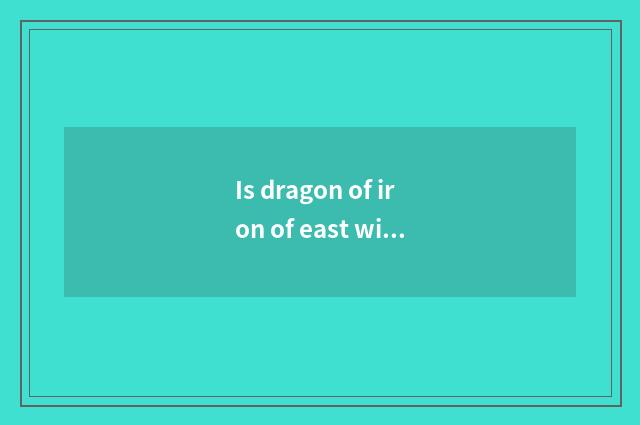 Is dragon of ir
on of east wi...